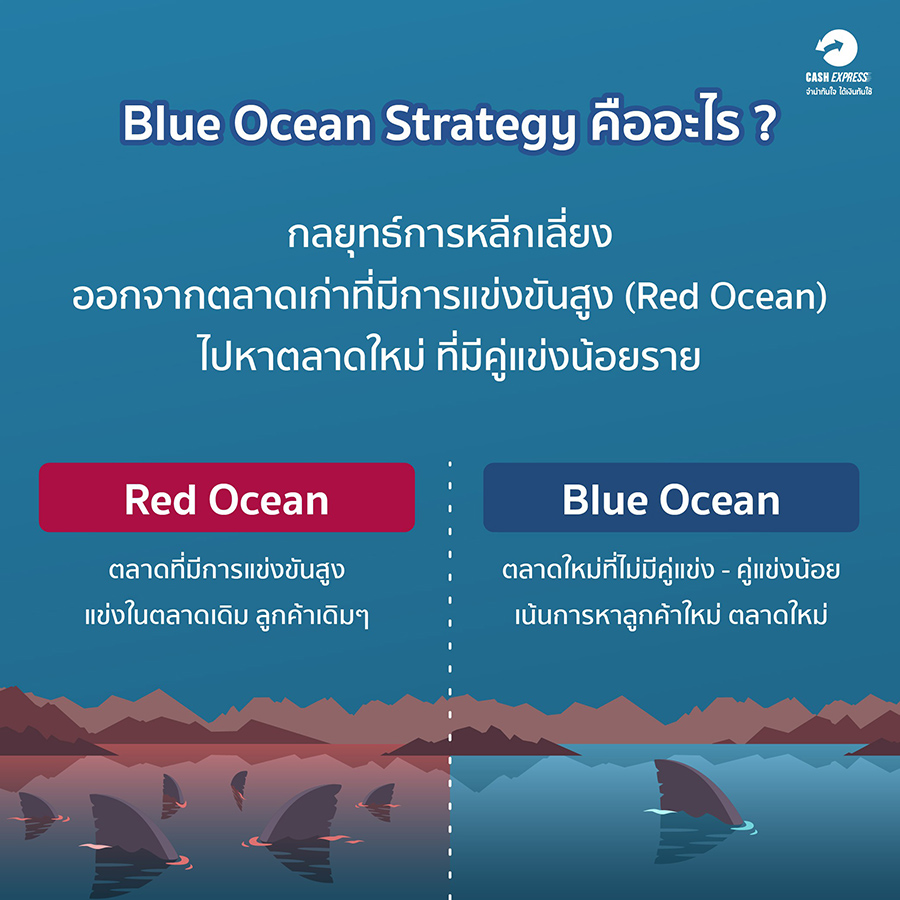 CASH EXPRESS
จำนำทันใจ ได้เงินทันใช้

Blue Ocean Strategy คืออะไร ?

กลยุทธ์การหลีกเลี่ยง
ออกจากตลาดเก่าที่มีการแข่งขันสูง (Red Ocean)
ไปหาตลาดใหม่ ที่มีคู่แข่งน้อยราย

Red Ocean

ตลาดที่มีการแข่งขันสูง
แข่งในตลาดเดิม ลูกค้าเดิมๆ

Blue Ocean

ตลาดใหม่ที่ไม่มีคู่แข่ง - คู่แข่งน้อย
เน้นการหาลูกค้าใหม่ ตลาดใหม่